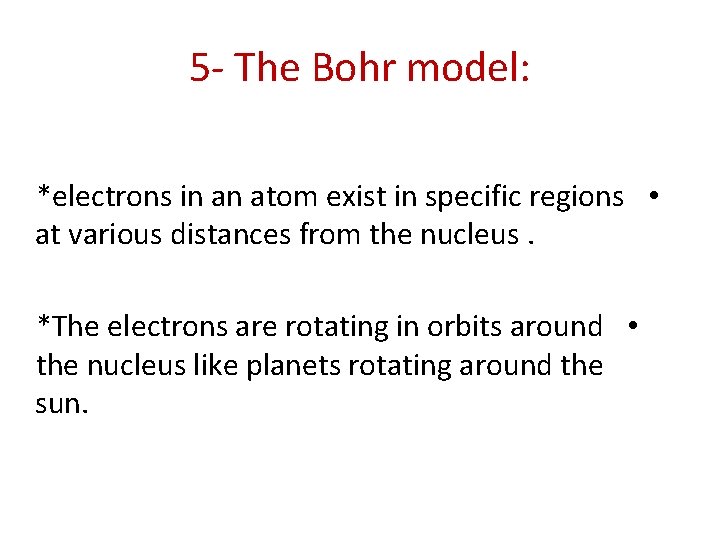 5- The Bohr model:

• *electrons in an atom exist in specific regions at various distances from the nucleus .

• *The electrons are rotating in orbits around the nucleus like planets rotating around the sun.